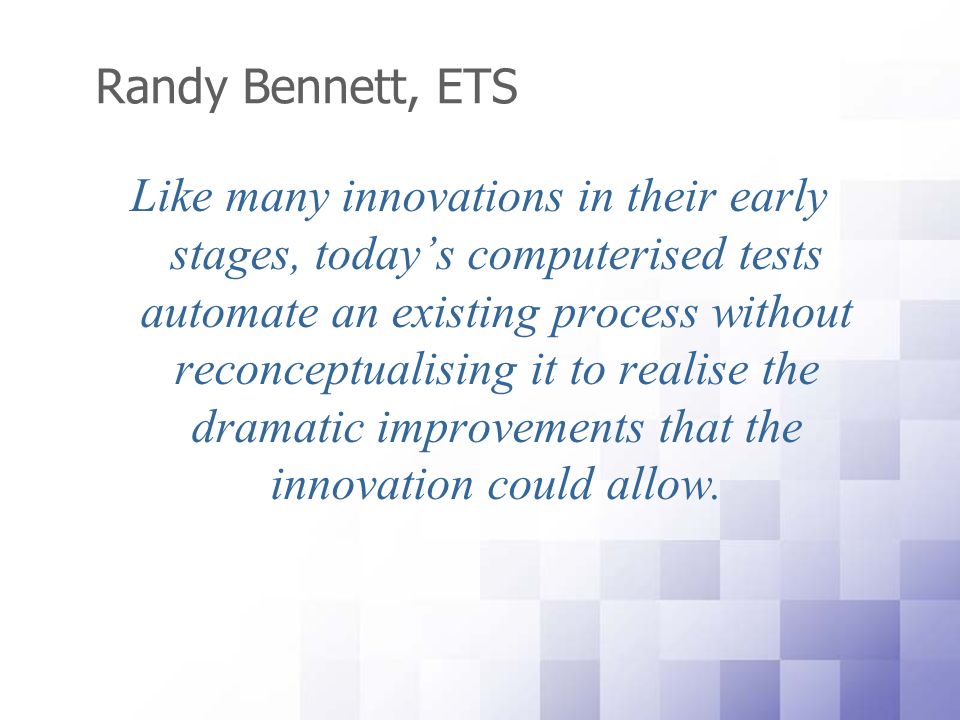 Randy Bennett, ETS

Like many innovations in their early stages, today’s computerised tests automate an existing process without reconceptualising it to realise the dramatic improvements that the innovation could allow.